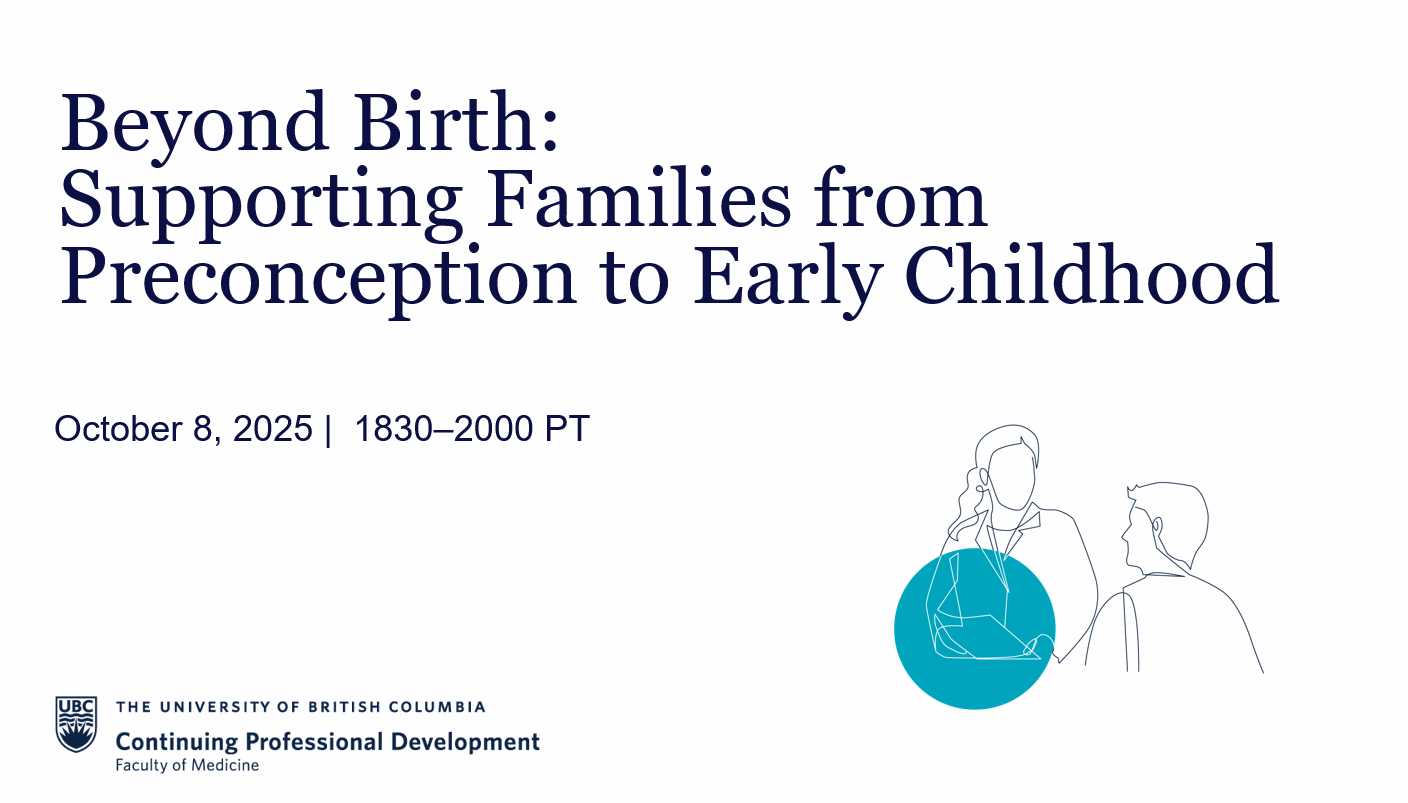 Beyond Birth:
Supporting Families from Preconception to Early Childhood

October 8, 2025 | 1830–2000 PT

UBC
THE UNIVERSITY OF BRITISH COLUMBIA
Continuing Professional Development
Faculty of Medicine